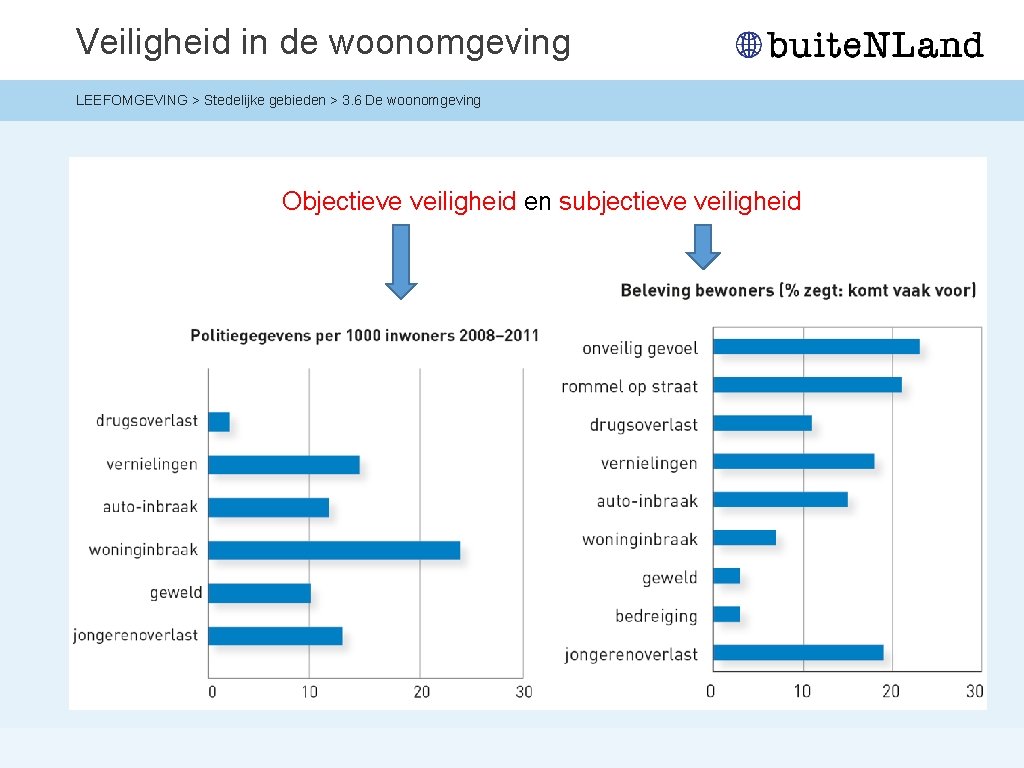 Veiligheid in de woonomgeving

buiteNLand

LEEFOMGEVING > Stedelijke gebieden > 3.6 De woonomgeving

Objectieve veiligheid en subjectieve veiligheid

Politiegegevens per 1000 inwoners 2008–2011

drugsoverlast
vernielingen
auto-inbraak
woninginbraak
geweld
jongerenoverlast

0 10 20 30

Beleving bewoners (% zegt: komt vaak voor)

onveilig gevoel
rommel op straat
drugsoverlast
vernielingen
auto-inbraak
woninginbraak
geweld
bedreiging
jongerenoverlast

0 10 20 30